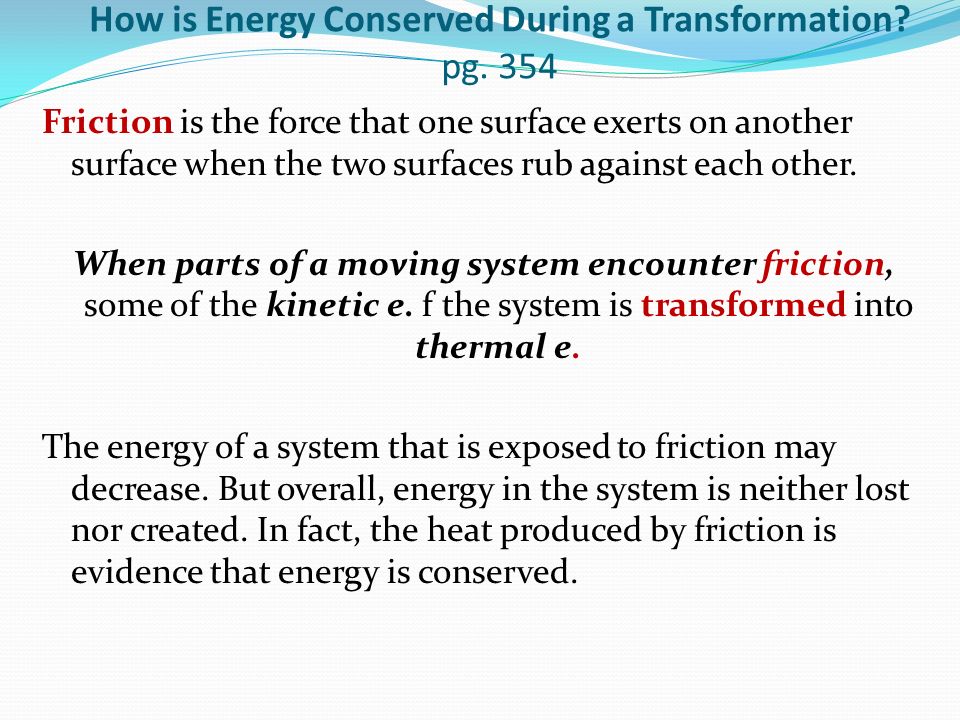 How is Energy Conserved During a Transformation? pg. 354

Friction is the force that one surface exerts on another surface when the two surfaces rub against each other.

When parts of a moving system encounter friction, some of the kinetic e. f the system is transformed into thermal e.

The energy of a system that is exposed to friction may decrease. But overall, energy in the system is neither lost nor created. In fact, the heat produced by friction is evidence that energy is conserved.